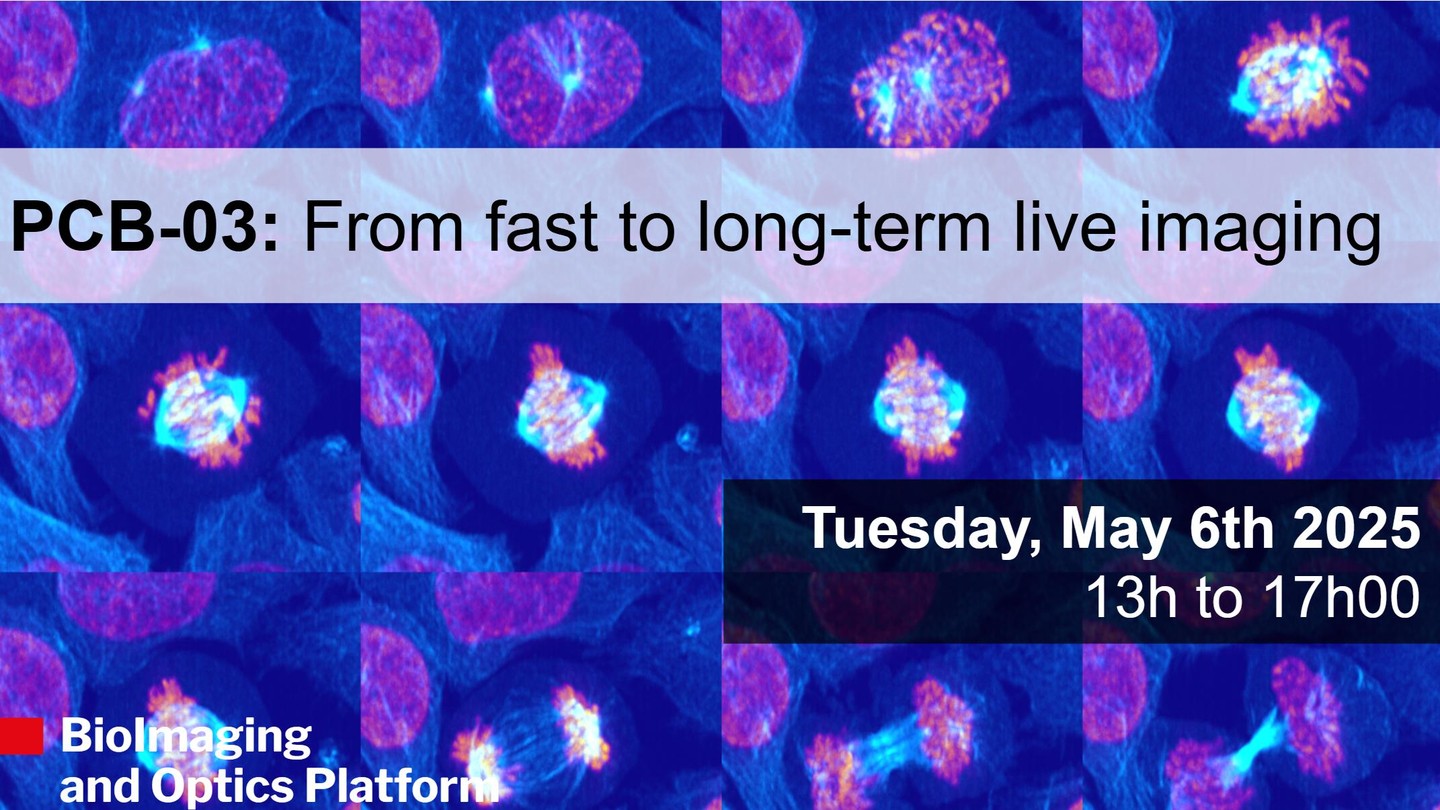 PCB-03: From fast to long-term live imaging

Tuesday, May 6th 2025
13h to 17h00

BioImaging
and Optics Platform